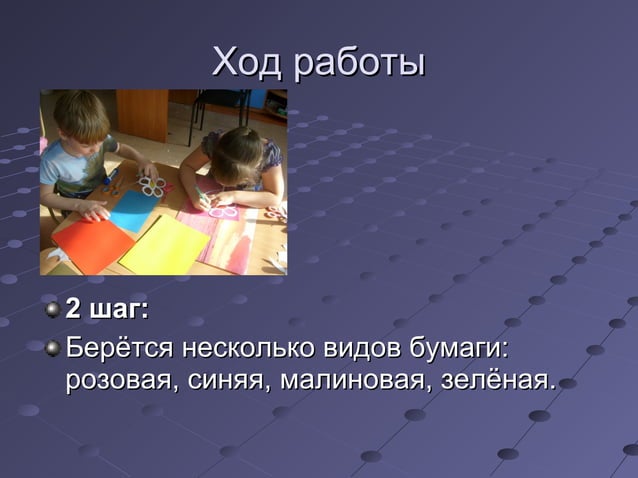 Ход работы

2 шаг:

Берётся несколько видов бумаги: розовая, синяя, малиновая, зелёная.